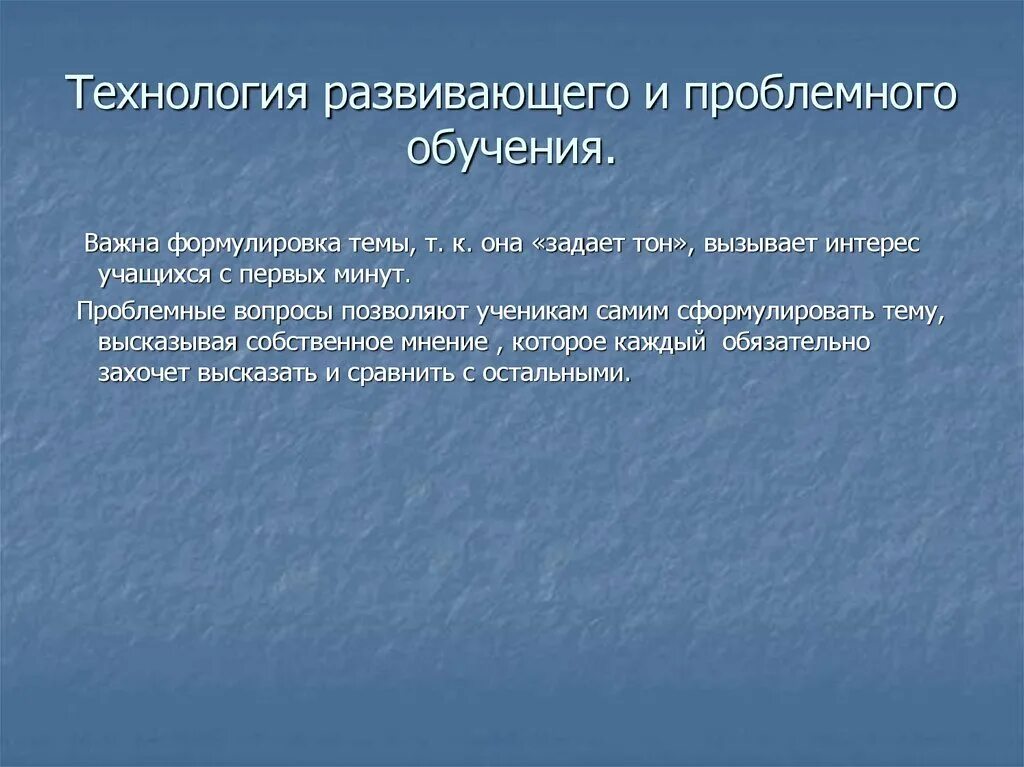 Технология развивающего и проблемного обучения.

Важна формулировка темы, т. к. она «задает тон», вызывает интерес учащихся с первых минут.

Проблемные вопросы позволяют ученикам самим сформулировать тему, высказывая собственное мнение , которое каждый обязательно захочет высказать и сравнить с остальными.